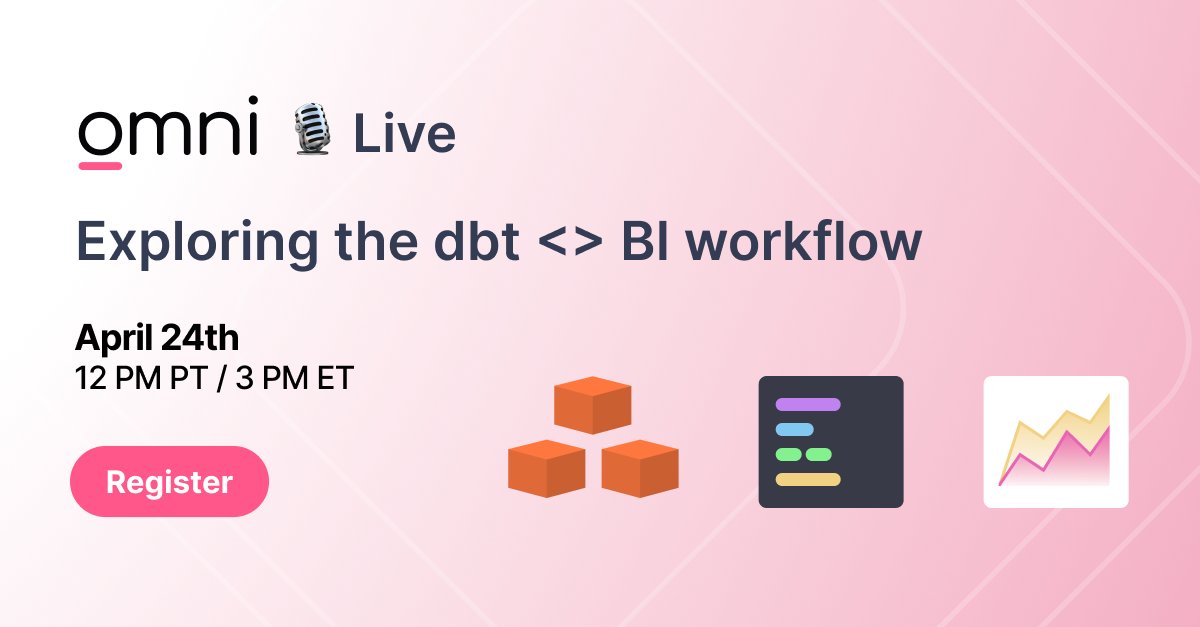 omni Live

Exploring the dbt <> BI workflow

April 24th
12 PM PT / 3 PM ET

Register